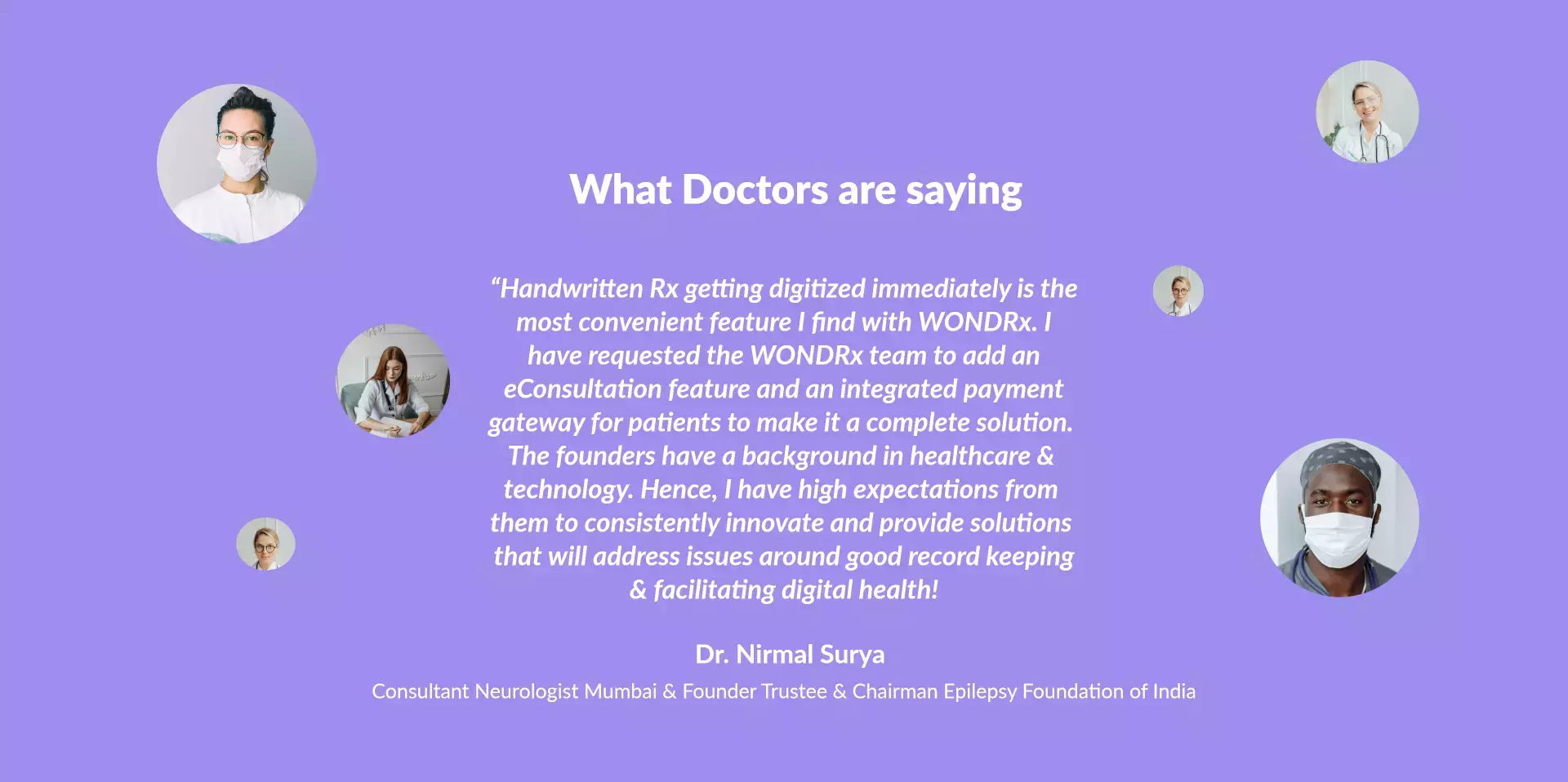 What Doctors are saying

“Handwritten Rx getting digitized immediately is the most convenient feature I find with WONDRx. I have requested the WONDRx team to add an eConsultation feature and an integrated payment gateway for patients to make it a complete solution. The founders have a background in healthcare & technology. Hence, I have high expectations from them to consistently innovate and provide solutions that will address issues around good record keeping & facilitating digital health!

Dr. Nirmal Surya

Consultant Neurologist Mumbai & Founder Trustee & Chairman Epilepsy Foundation of India